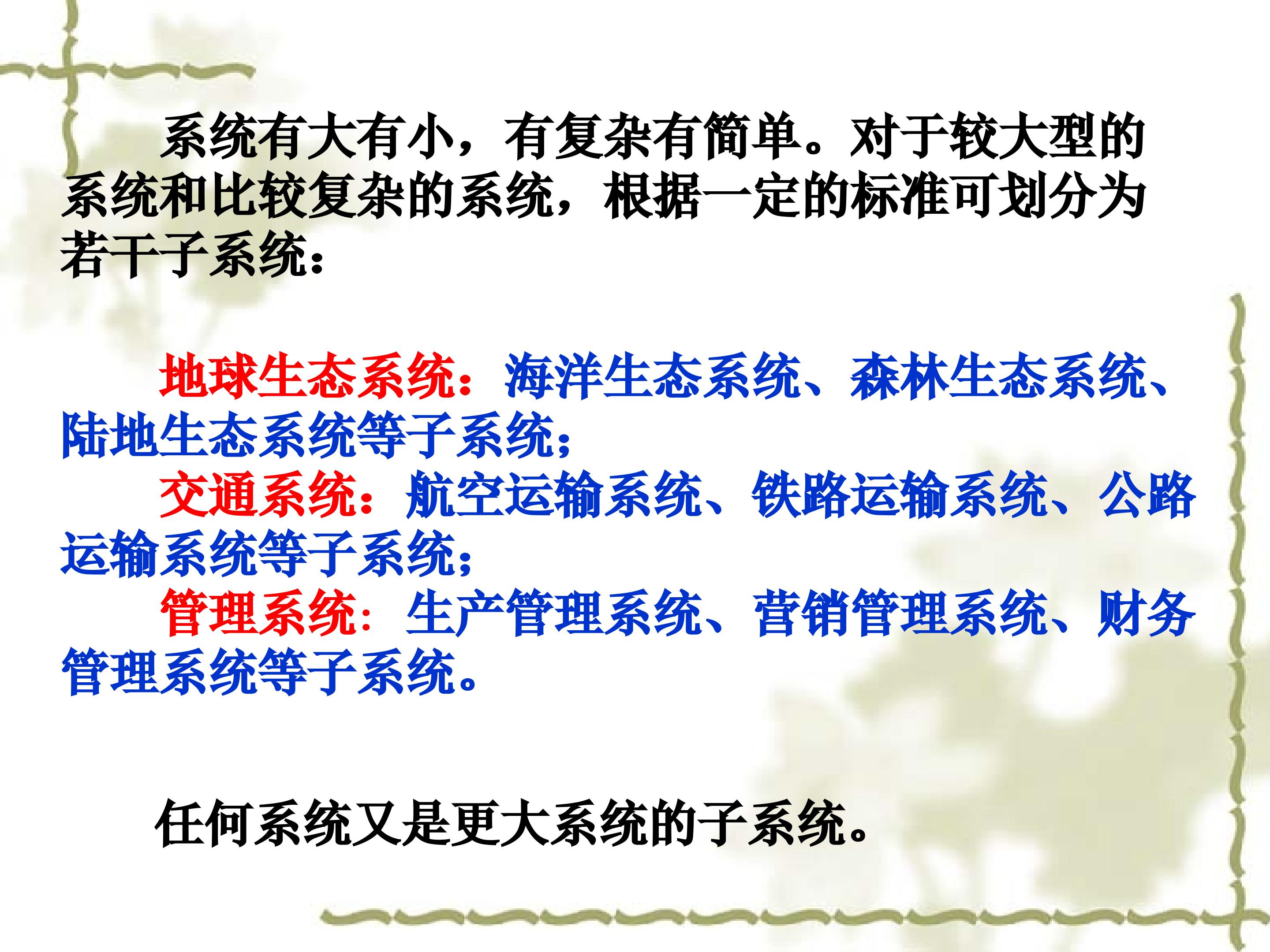 系统有大有小，有复杂有简单。对于较大型的系统和比较复杂的系统，根据一定的标准可划分为若干子系统：

地球生态系统：海洋生态系统、森林生态系统、陆地生态系统等子系统；

交通系统：航空运输系统、铁路运输系统、公路运输系统等子系统；

管理系统：生产管理系统、营销管理系统、财务管理系统等子系统。

任何系统又是更大系统的子系统。